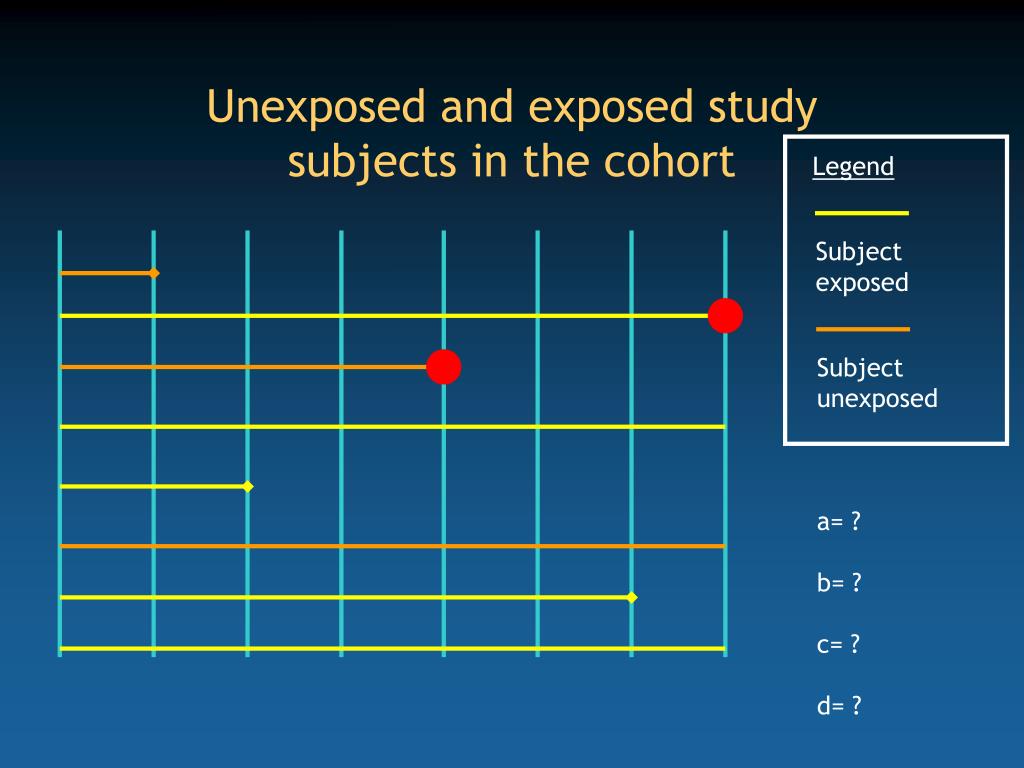 Unexposed and exposed study subjects in the cohort

Legend

Subject exposed

Subject unexposed

a= ?

b= ?

c= ?

d= ?